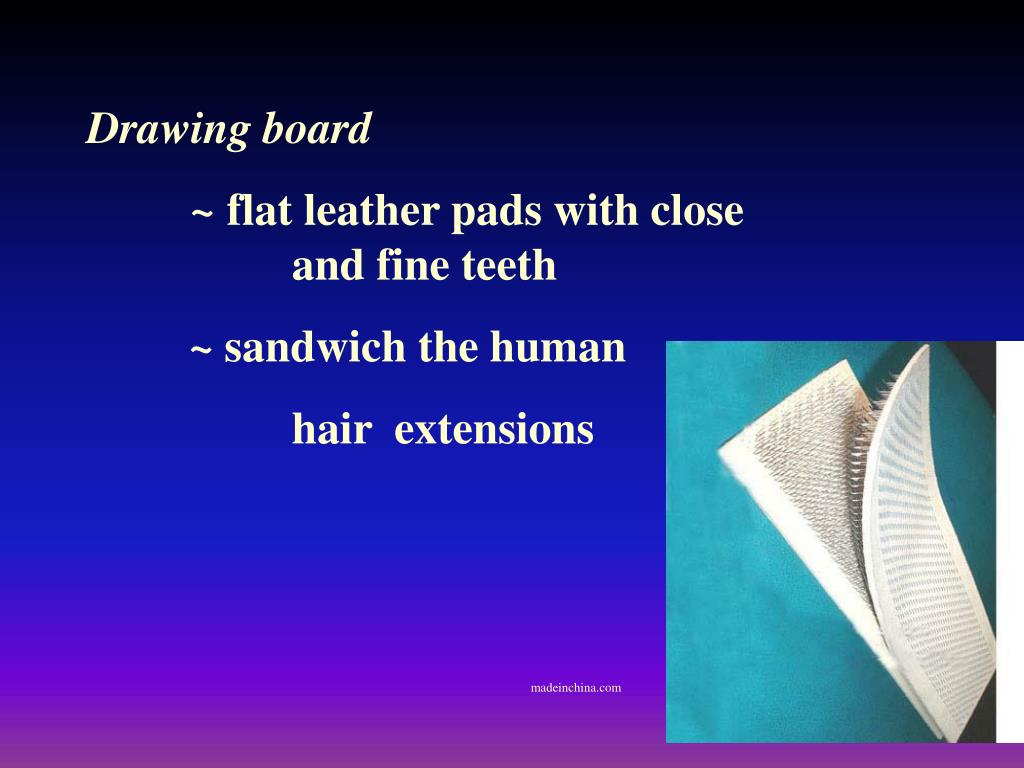 Drawing board

~ flat leather pads with close and fine teeth

~ sandwich the human hair extensions

madeinchina.com